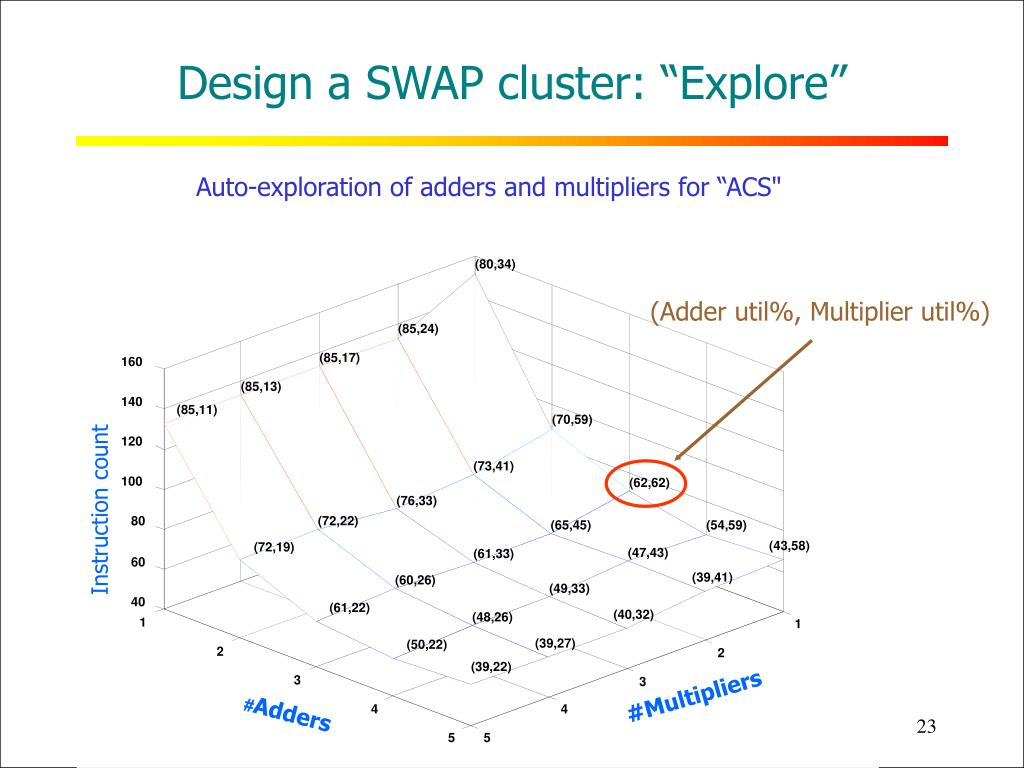 Design a SWAP cluster: “Explore”

Auto-exploration of adders and multipliers for “ACS"

(Adder util%, Multiplier util%)

Instruction count

160
140
120
100
80
60
40

(80,34)
(85,24)
(85,17)
(85,13)
(85,11)
(70,59)
(73,41)
(62,62)
(76,33)
(72,22)
(65,45)
(54,59)
(72,19)
(61,33)
(47,43)
(43,58)
(60,26)
(49,33)
(39,41)
(61,22)
(48,26)
(40,32)
(50,22)
(39,27)
(39,22)

1
2
3
4
5
#Adders

5
4
3
2
1
#Multipliers

23